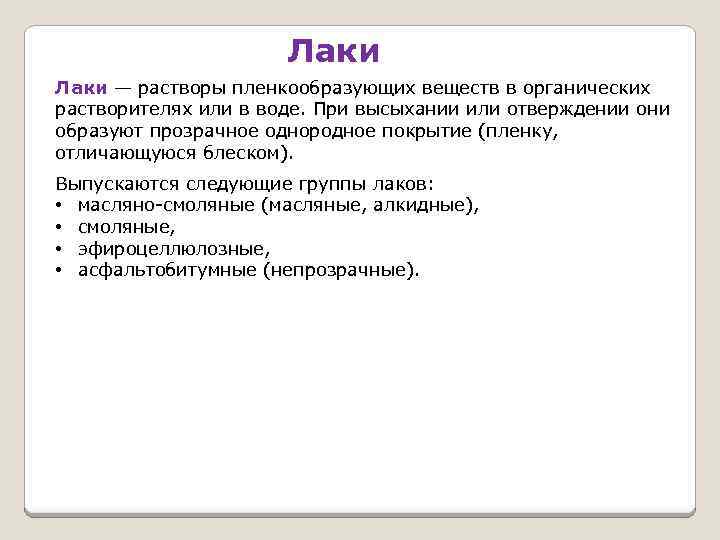 Лаки

Лаки — растворы пленкообразующих веществ в органических растворителях или в воде. При высыхании или отверждении они образуют прозрачное однородное покрытие (пленку, отличающуюся блеском).

Выпускаются следующие группы лаков:
• масляно-смоляные (масляные, алкидные),
• смоляные,
• эфироцеллюлозные,
• асфальтобитумные (непрозрачные).